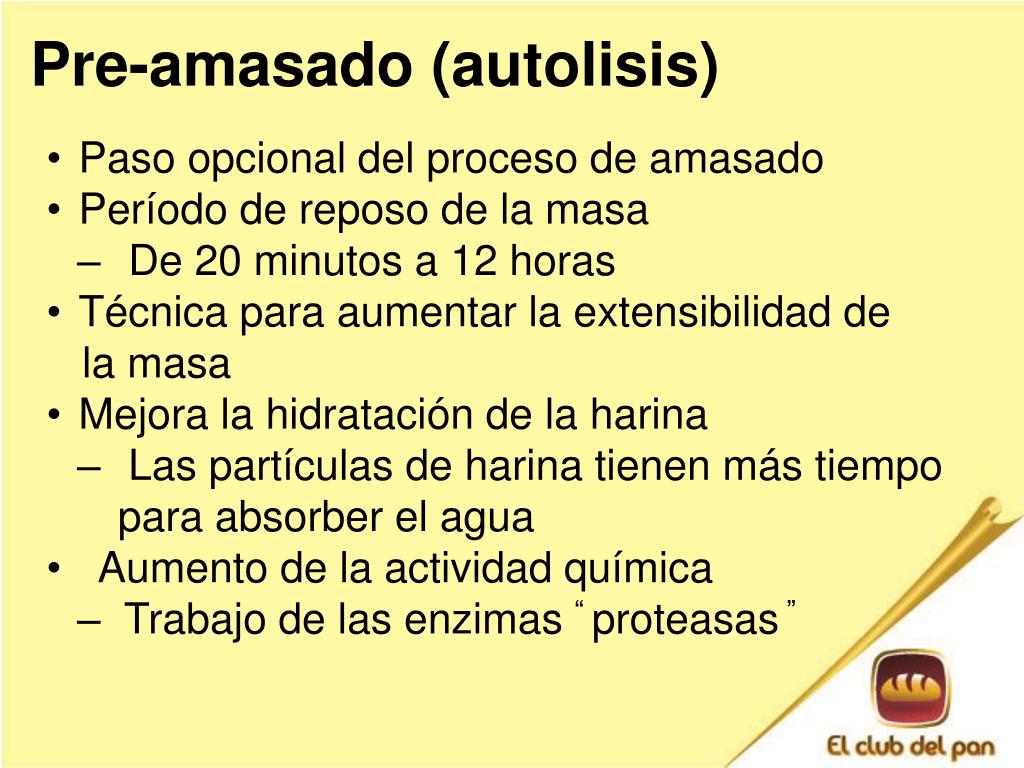 Pre-amasado (autolisis)

• Paso opcional del proceso de amasado
• Período de reposo de la masa
– De 20 minutos a 12 horas
• Técnica para aumentar la extensibilidad de la masa
• Mejora la hidratación de la harina
– Las partículas de harina tienen más tiempo para absorber el agua
• Aumento de la actividad química
– Trabajo de las enzimas “proteasas”

El club del pan